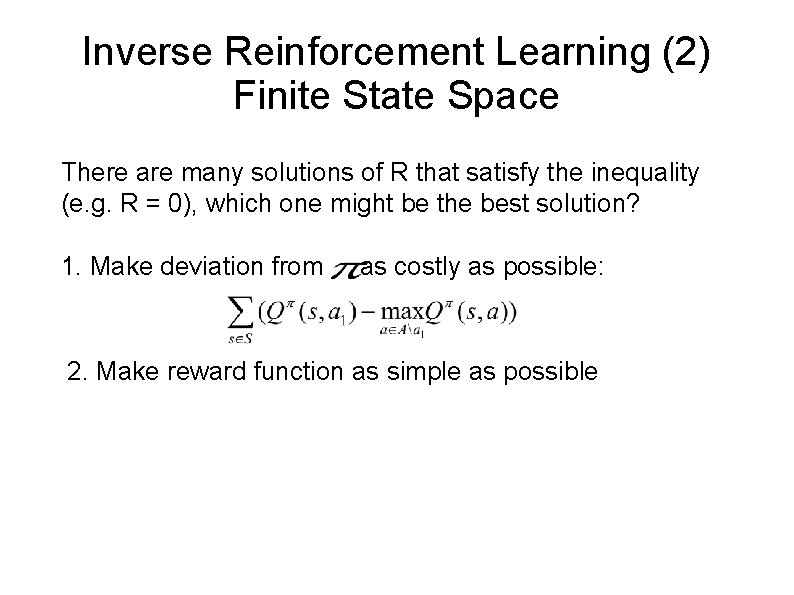 Inverse Reinforcement Learning (2)
Finite State Space

There are many solutions of R that satisfy the inequality (e.g. R = 0), which one might be the best solution?

1. Make deviation from $\pi$ as costly as possible:

$\sum_{s \in S} (Q^{\pi}(s, a_1) - \max_{a \in A \setminus a_1} Q^{\pi}(s, a))$

2. Make reward function as simple as possible